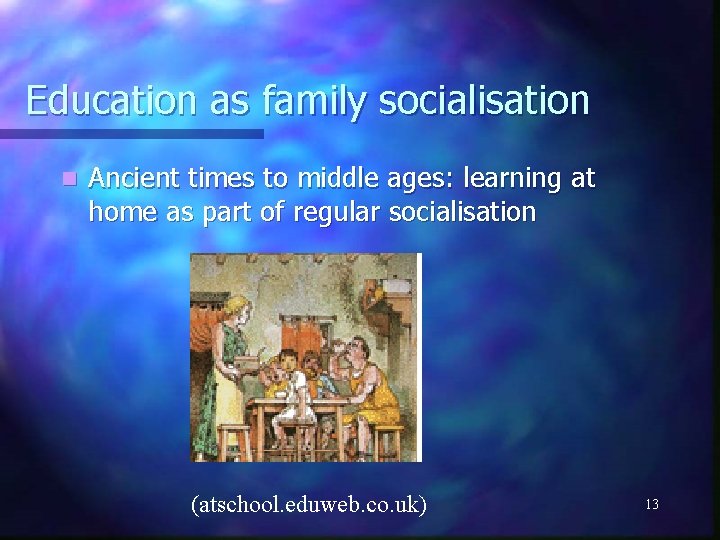 Education as family socialisation

Ancient times to middle ages: learning at home as part of regular socialisation

(atschool.eduweb.co.uk)

13